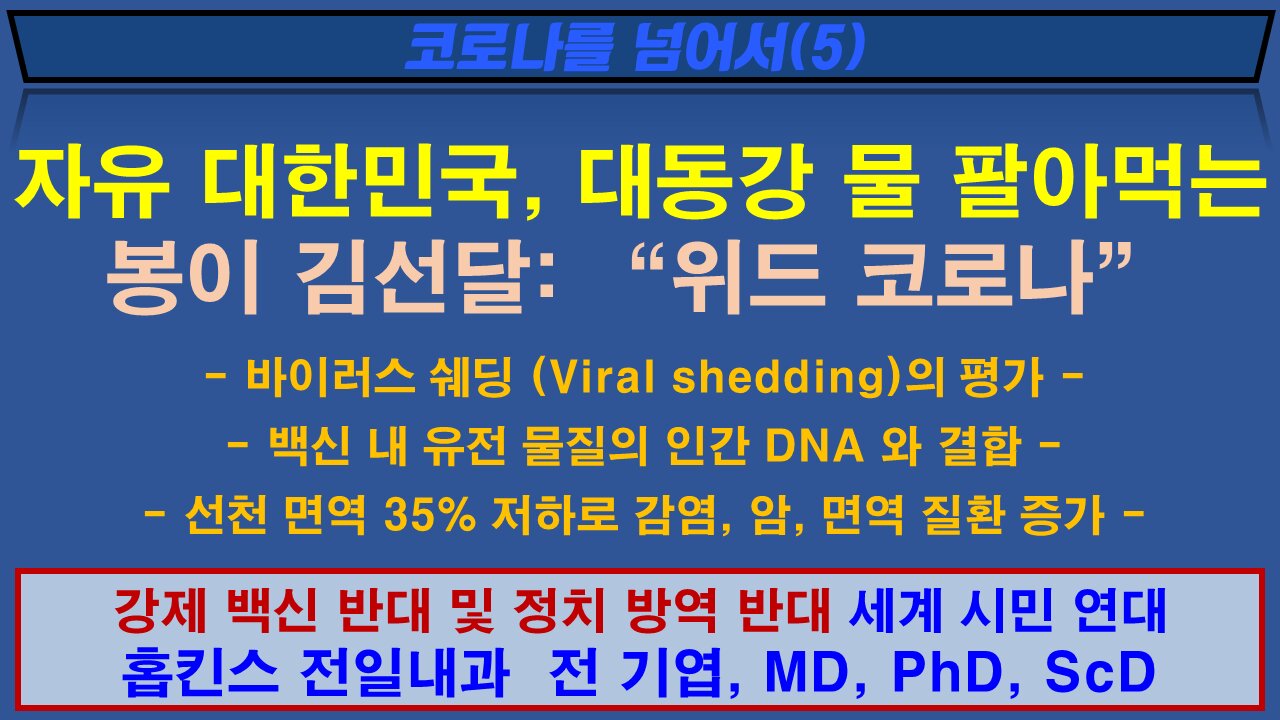 코로나를 넘어서(5)

자유 대한민국, 대동강 물 팔아먹는 봉이 김선달: “위드 코로나”

- 바이러스 쉐딩 (Viral shedding)의 평가 -

- 백신 내 유전 물질의 인간 DNA 와 결합 -

- 선천 면역 35% 저하로 감염, 암, 면역 질환 증가 -

강제 백신 반대 및 정치 방역 반대 세계 시민 연대
홉킨스 전일내과 전 기엽, MD, PhD, ScD